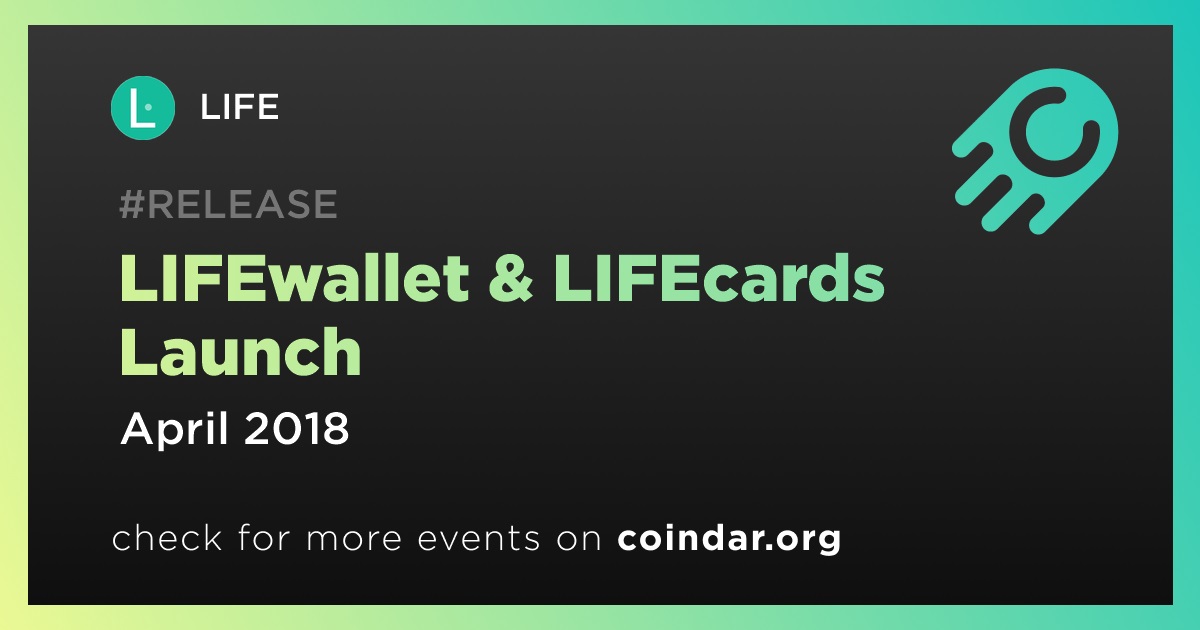 LIFE

#RELEASE

LIFEwallet & LIFEcards Launch

April 2018

check for more events on coindar.org